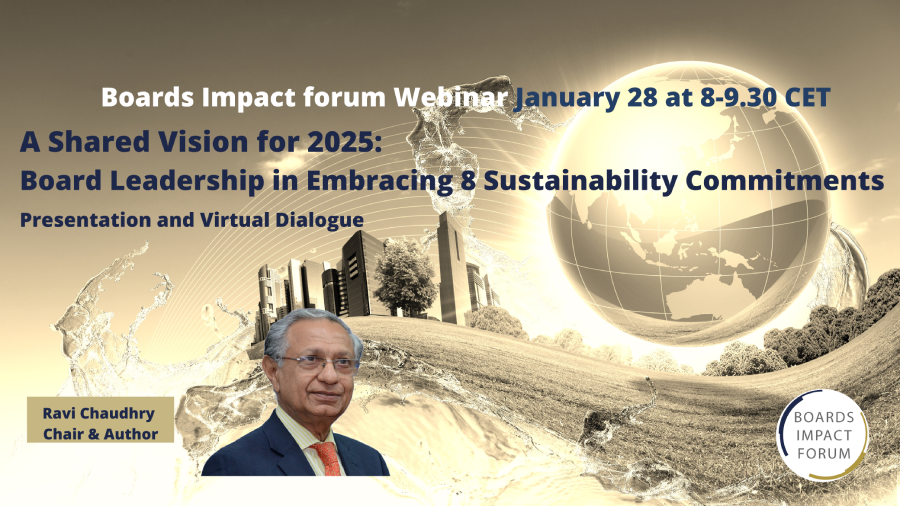 Boards Impact forum Webinar January 28 at 8-9.30 CET

A Shared Vision for 2025:
Board Leadership in Embracing 8 Sustainability Commitments

Presentation and Virtual Dialogue

Ravi Chaudhry
Chair & Author

BOARDS
IMPACT
FORUM